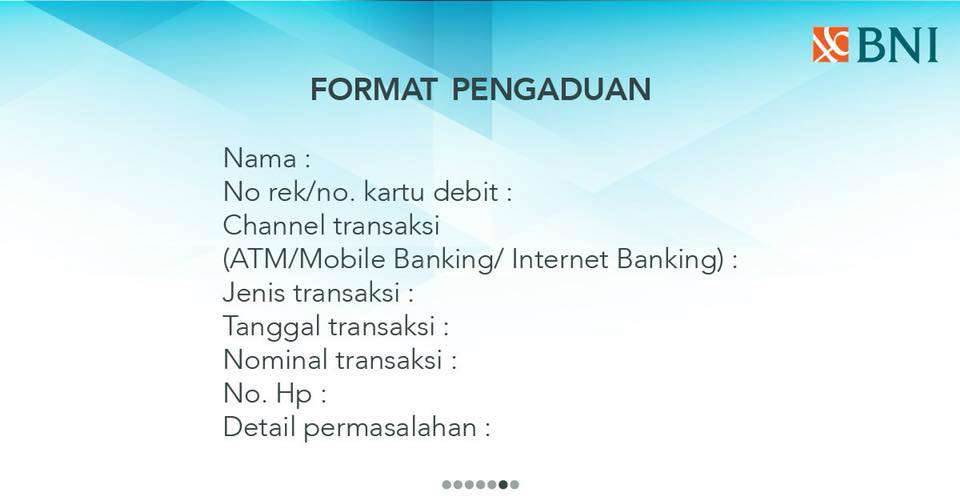 BNI

FORMAT PENGADUAN

Nama :
No rek/no. kartu debit :
Channel transaksi
(ATM/Mobile Banking/ Internet Banking) :
Jenis transaksi :
Tanggal transaksi :
Nominal transaksi :
No. Hp :
Detail permasalahan :